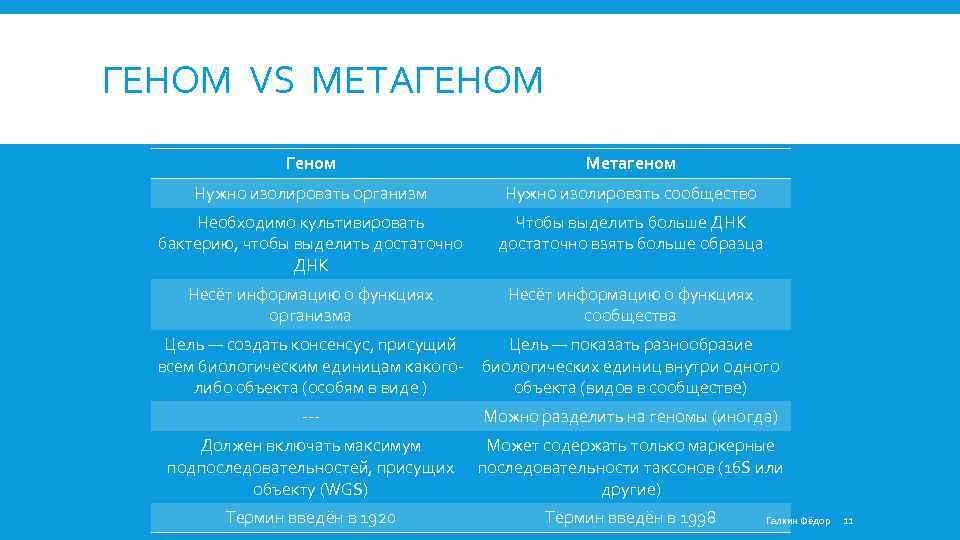 ГЕНОМ VS МЕТАГЕНОМ

| Геном | Метагеном |
|---|---|
| Нужно изолировать организм | Нужно изолировать сообщество |
| Необходимо культивировать бактерию, чтобы выделить достаточно ДНК | Чтобы выделить больше ДНК достаточно взять больше образца |
| Несёт информацию о функциях организма | Несёт информацию о функциях сообщества |
| Цель — создать консенсус, присущий всем биологическим единицам какого-либо объекта (особям в виде) | Цель — показать разнообразие биологических единиц внутри одного объекта (видов в сообществе) |
| --- | Можно разделить на геномы (иногда) |
| Должен включать максимум подпоследовательностей, присущих объекту (WGS) | Может содержать только маркерные последовательности таксонов (16S или другие) |
| Термин введён в 1920 | Термин введён в 1998 |

Галкин Фёдор 11